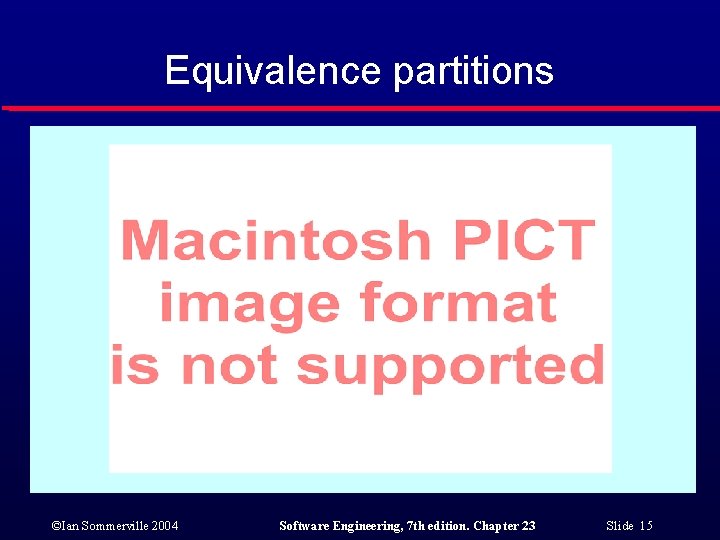 Equivalence partitions

Macintosh PICT image format is not supported

©Ian Sommerville 2004

Software Engineering, 7th edition. Chapter 23

Slide 15